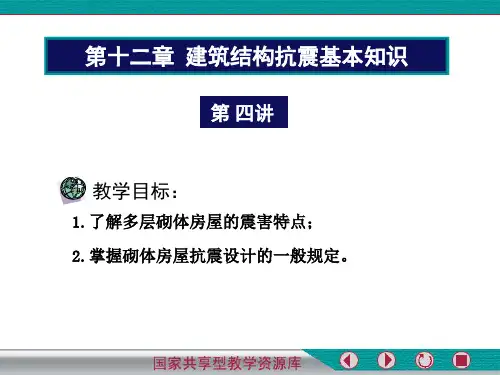 第十二章 建筑结构抗震基本知识

第 四讲

教学目标：

1. 了解多层砌体房屋的震害特点；

2. 掌握砌体房屋抗震设计的一般规定。

国家共享型教学资源库